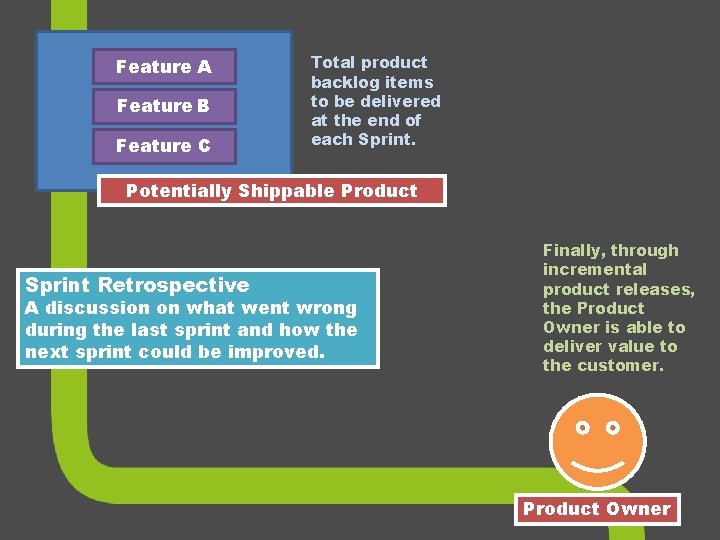 Feature A

Feature B

Feature C

Total product backlog items to be delivered at the end of each Sprint.

Potentially Shippable Product

Sprint Retrospective
A discussion on what went wrong during the last sprint and how the next sprint could be improved.

Finally, through incremental product releases, the Product Owner is able to deliver value to the customer.

Product Owner